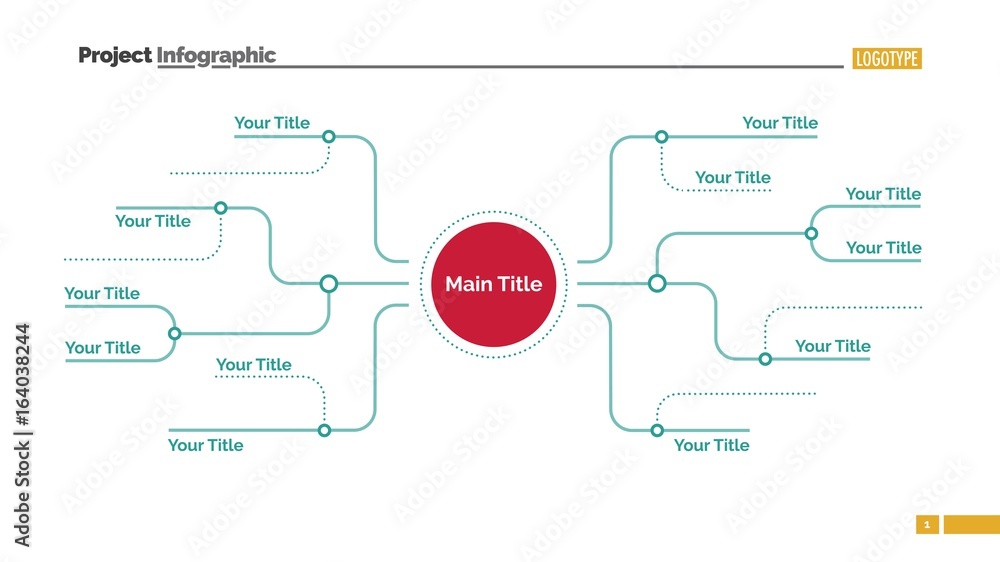 Project Infographic

LOGOTYPE

Your Title

Your Title

Your Title

Your Title

Your Title

Your Title

Main Title

Your Title

Your Title

Your Title

Your Title

Your Title

Your Title

Adobe Stock | #164038244

1